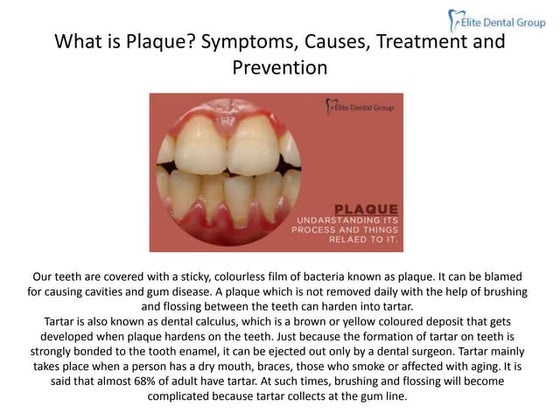 Elite Dental Group

What is Plaque? Symptoms, Causes, Treatment and Prevention

Elite Dental Group

PLAQUE
UNDARSTANDING ITS PROCESS AND THINGS RELAED TO IT.

Our teeth are covered with a sticky, colourless film of bacteria known as plaque. It can be blamed for causing cavities and gum disease. A plaque which is not removed daily with the help of brushing and flossing between the teeth can harden into tartar.
Tartar is also known as dental calculus, which is a brown or yellow coloured deposit that gets developed when plaque hardens on the teeth. Just because the formation of tartar on teeth is strongly bonded to the tooth enamel, it can be ejected out only by a dental surgeon. Tartar mainly takes place when a person has a dry mouth, braces, those who smoke or affected with aging. It is said that almost 68% of adult have tartar. At such times, brushing and flossing will become complicated because tartar collects at the gum line.